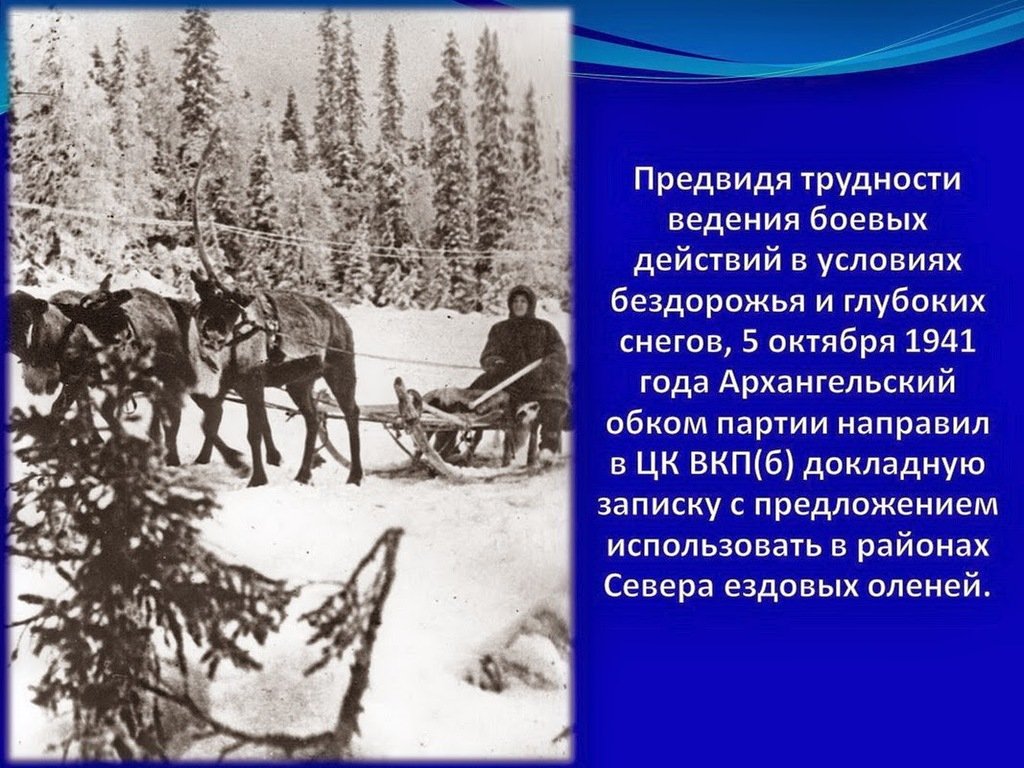 Предвидя трудности ведения боевых действий в условиях бездорожья и глубоких снегов, 5 октября 1941 года Архангельский обком партии направил в ЦК ВКП(б) докладную записку с предложением использовать в районах Севера ездовых оленей.